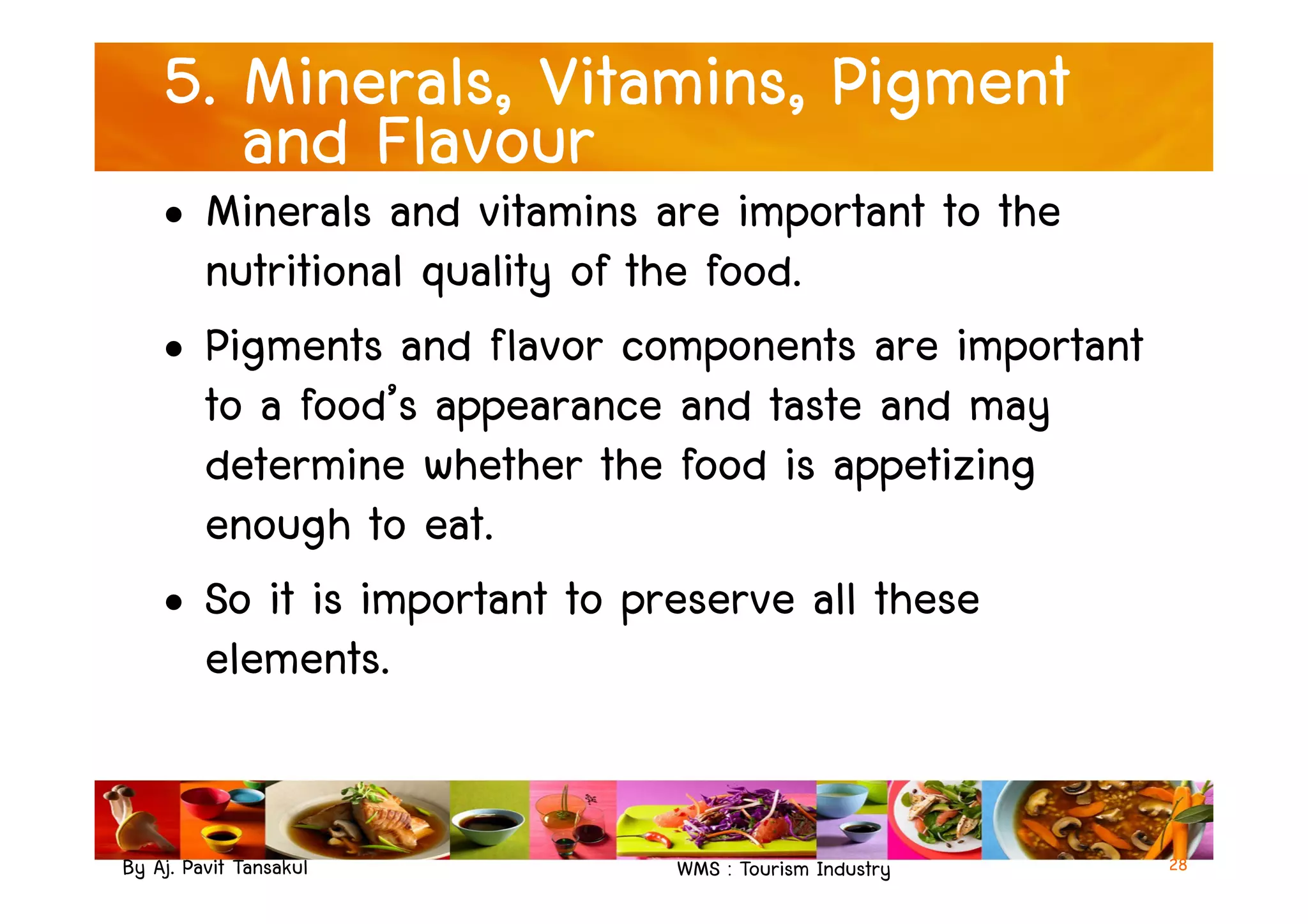 5. Minerals, Vitamins, Pigment and Flavour

• Minerals and vitamins are important to the nutritional quality of the food.

• Pigments and flavor components are important to a food's appearance and taste and may determine whether the food is appetizing enough to eat.

• So it is important to preserve all these elements.

By Aj. Pavit Tansakul

WMS : Tourism Industry

28